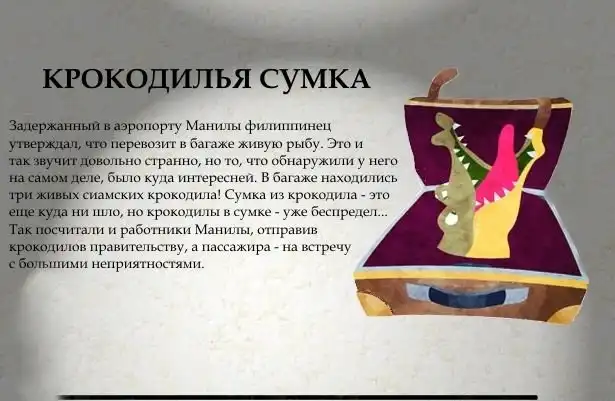 КРОКОДИЛЬЯ СУМКА

Задержанный в аэропорту Манилы филиппинец утверждал, что перевозит в багаже живую рыбу. Это и так звучит довольно странно, но то, что обнаружили у него на самом деле, было куда интересней. В багаже находились три живых сиамских крокодила! Сумка из крокодила - это еще куда ни шло, но крокодилы в сумке - уже беспредел... Так посчитали и работники Манилы, отправив крокодилов правительству, а пассажира - на встречу с большими неприятностями.